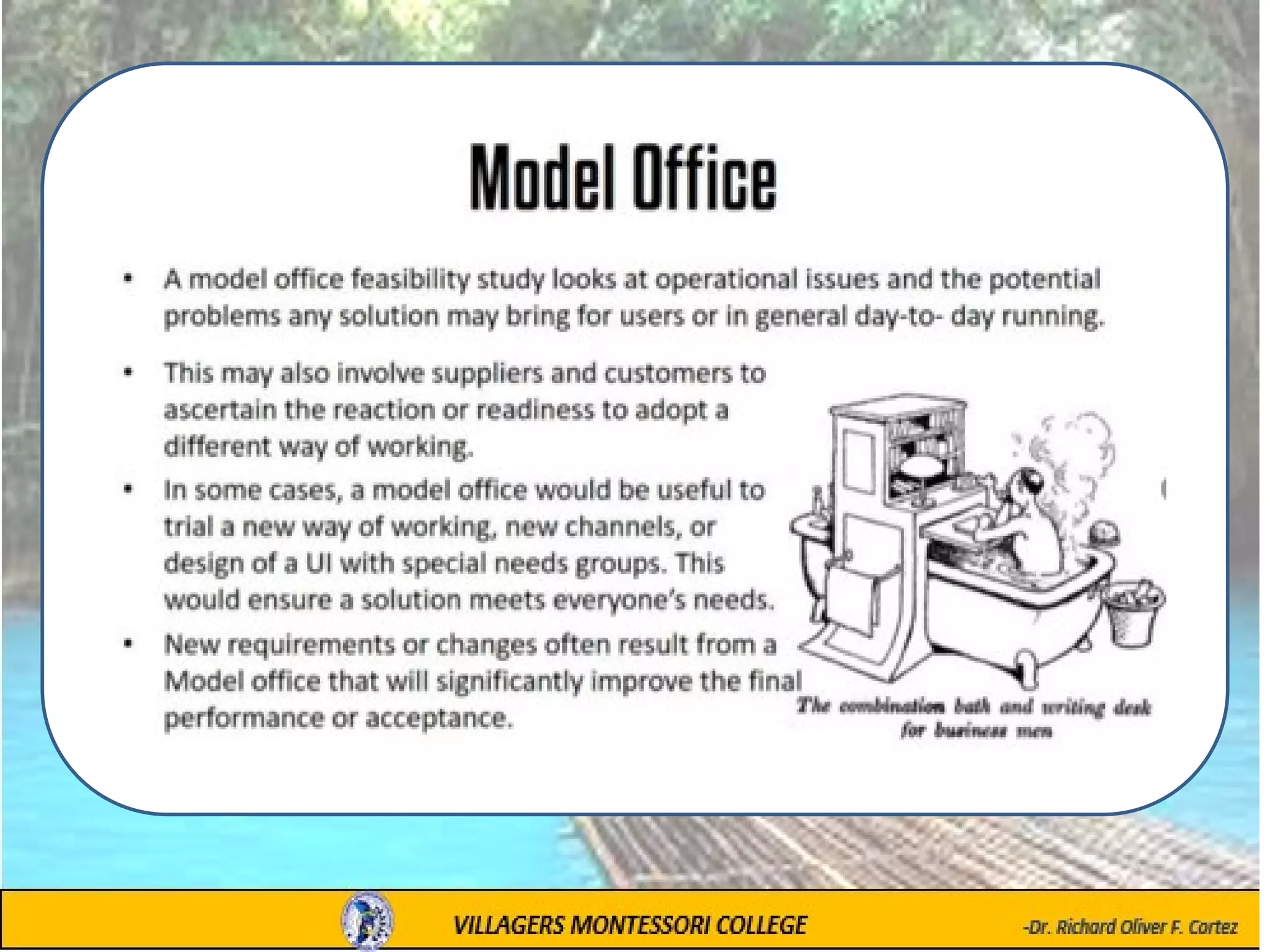 Model Office

• A model office feasibility study looks at operational issues and the potential problems any solution may bring for users or in general day-to- day running.

• This may also involve suppliers and customers to ascertain the reaction or readiness to adopt a different way of working.

• In some cases, a model office would be useful to trial a new way of working, new channels, or design of a UI with special needs groups. This would ensure a solution meets everyone's needs.

• New requirements or changes often result from a Model office that will significantly improve the final performance or acceptance.

The combination bath and writing desk for business men

VILLAGERS MONTESSORI COLLEGE

-Dr. Richard Oliver F. Cortez